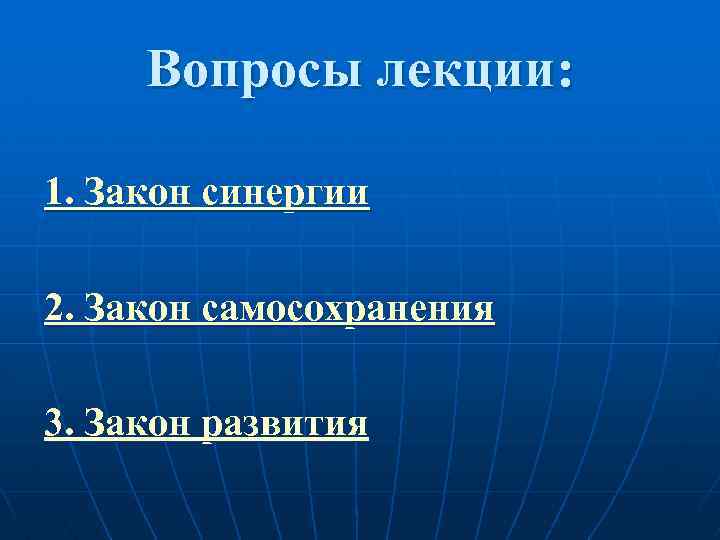 Вопросы лекции:

1. Закон синергии

2. Закон самосохранения

3. Закон развития